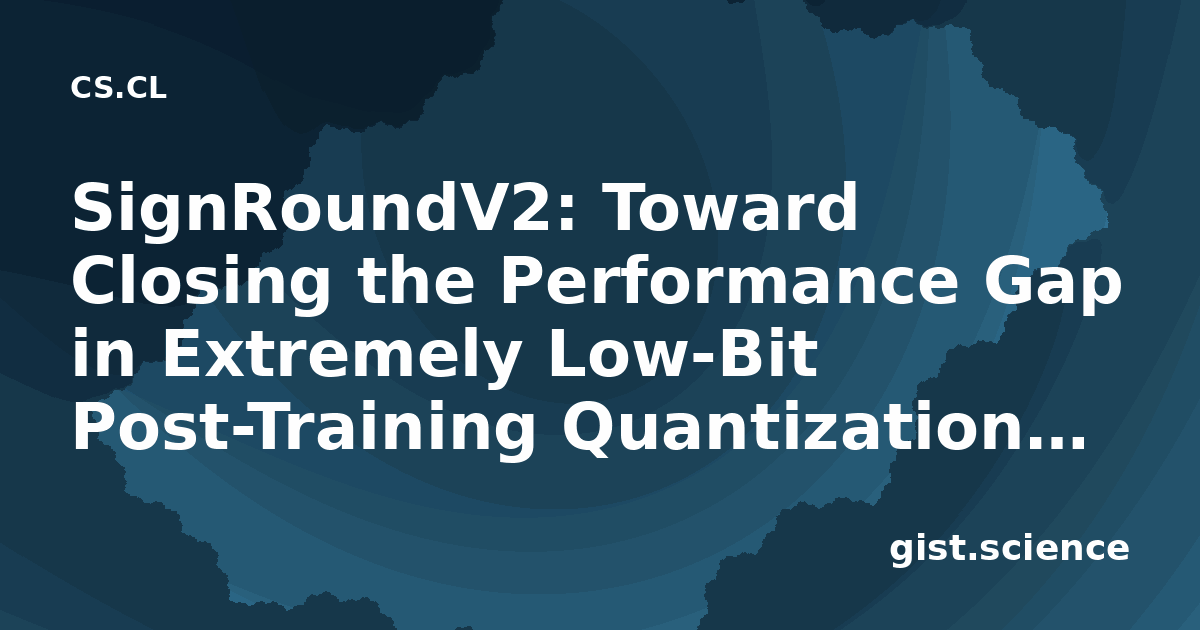 CS.CL

SignRoundV2: Toward Closing the Performance Gap in Extremely Low-Bit Post-Training Quantization...

gist.science